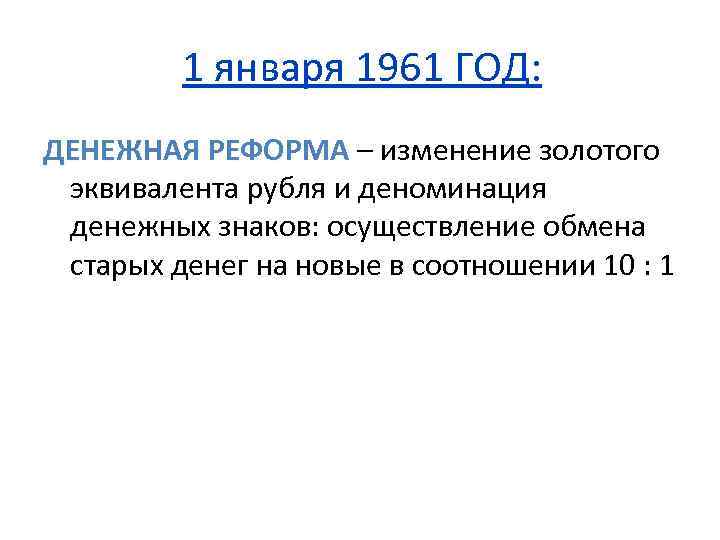 1 января 1961 ГОД:

ДЕНЕЖНАЯ РЕФОРМА – изменение золотого эквивалента рубля и деноминация денежных знаков: осуществление обмена старых денег на новые в соотношении 10 : 1